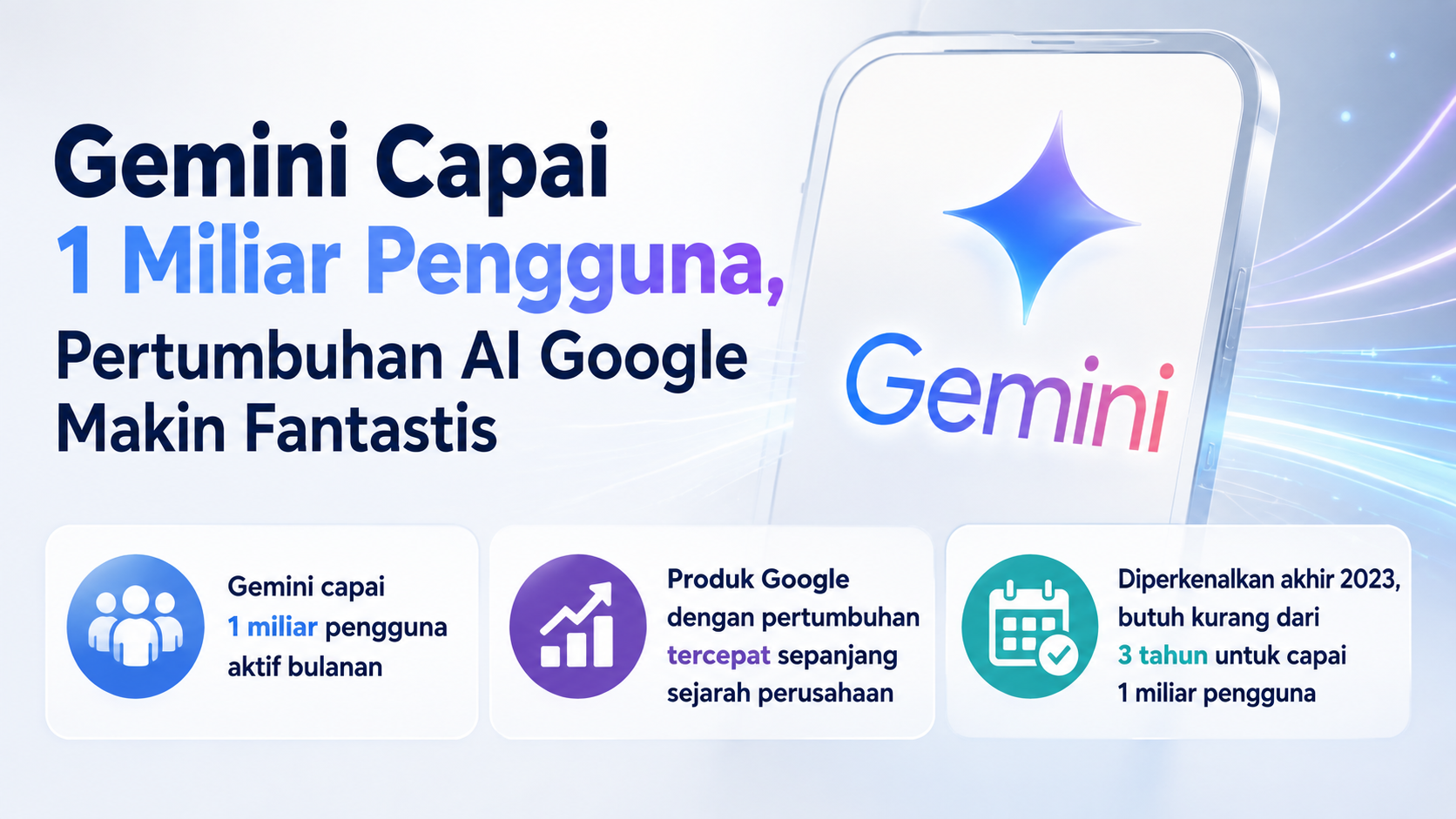 Gemini Capai
1 Miliar Pengguna,
Pertumbuhan AI Google
Makin Fantastis

Gemini

Gemini capai 1 miliar pengguna aktif bulanan

Produk Google dengan pertumbuhan tercepat sepanjang sejarah perusahaan

Diperkenalkan akhir 2023, butuh kurang dari 3 tahun untuk capai 1 miliar pengguna